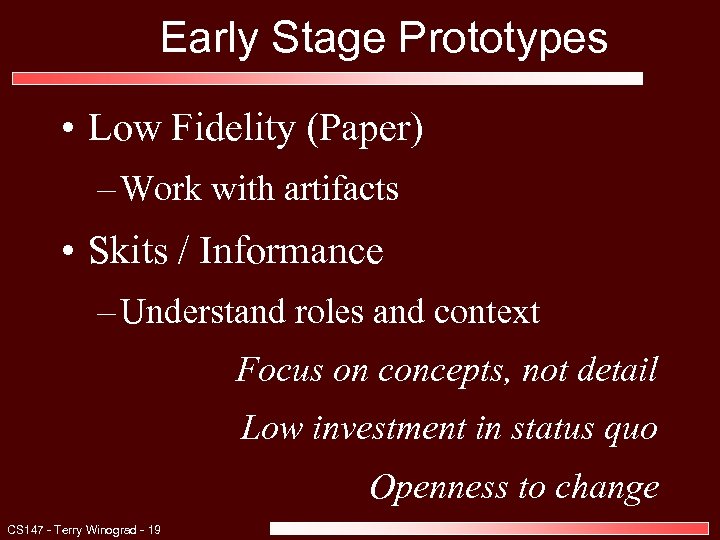 Early Stage Prototypes

• Low Fidelity (Paper)
– Work with artifacts

• Skits / Informance
– Understand roles and context

Focus on concepts, not detail

Low investment in status quo

Openness to change

CS147 - Terry Winograd - 19